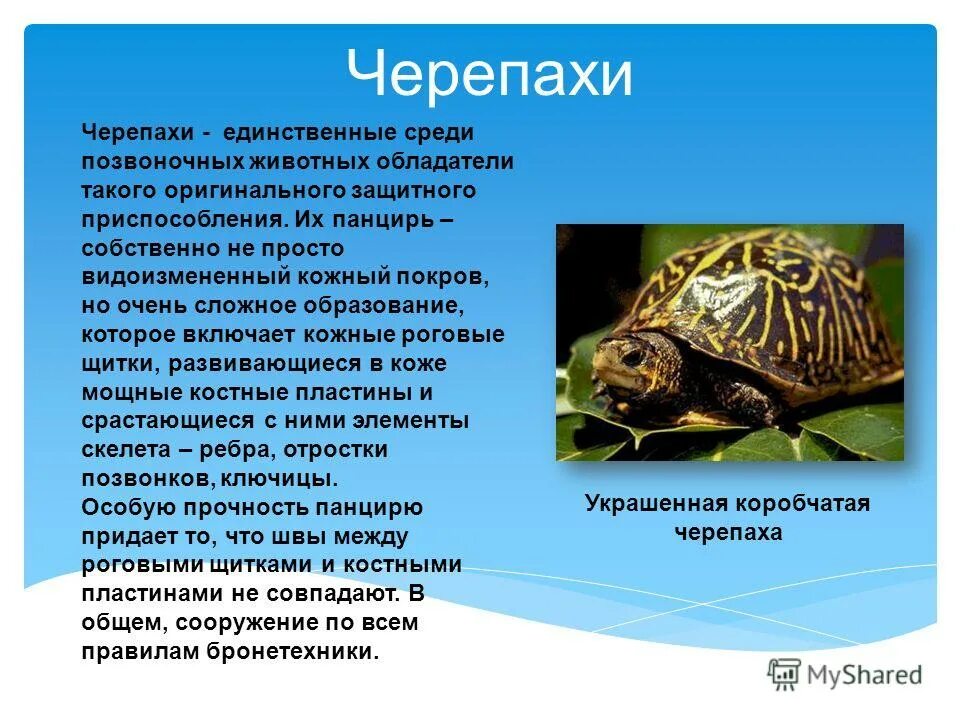 Черепахи

Черепахи - единственные среди позвоночных животных обладатели такого оригинального защитного приспособления. Их панцирь – собственно не просто видоизмененный кожный покров, но очень сложное образование, которое включает кожные роговые щитки, развивающиеся в коже мощные костные пластины и срастающиеся с ними элементы скелета – ребра, отростки позвонков, ключицы.
Особую прочность панцирю придает то, что швы между роговыми щитками и костными пластинами не совпадают. В общем, сооружение по всем правилам бронетехники.

Украшенная коробчатая черепаха

MyShared